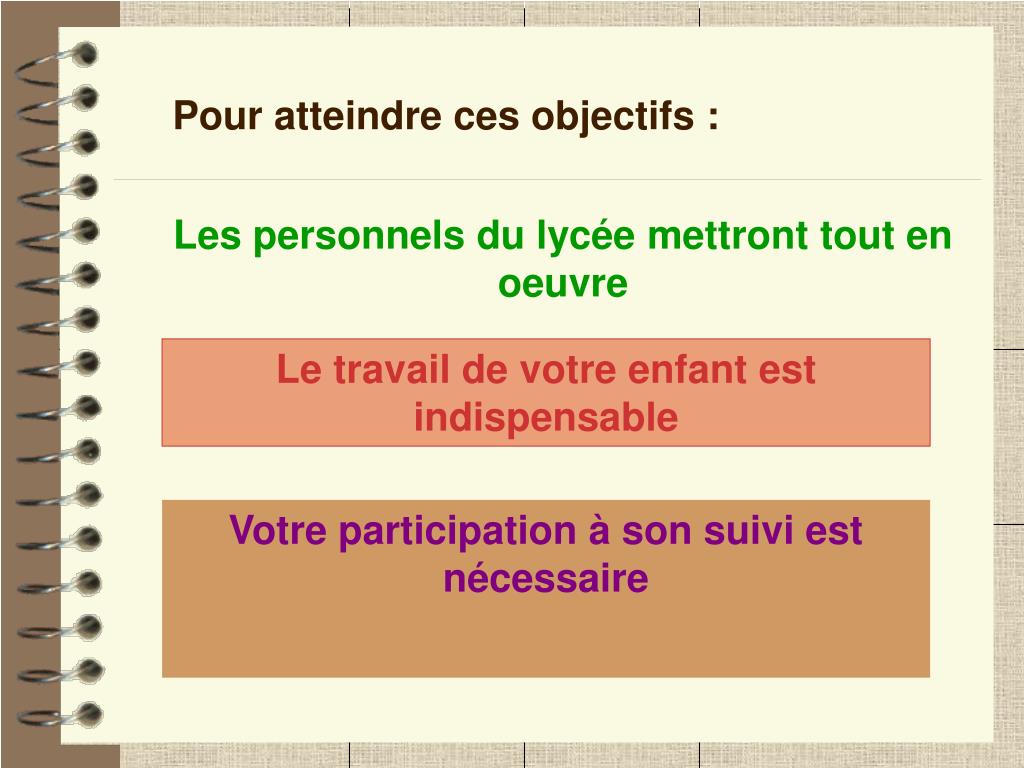 Pour atteindre ces objectifs :

Les personnels du lycée mettront tout en oeuvre

Le travail de votre enfant est indispensable

Votre participation à son suivi est nécessaire